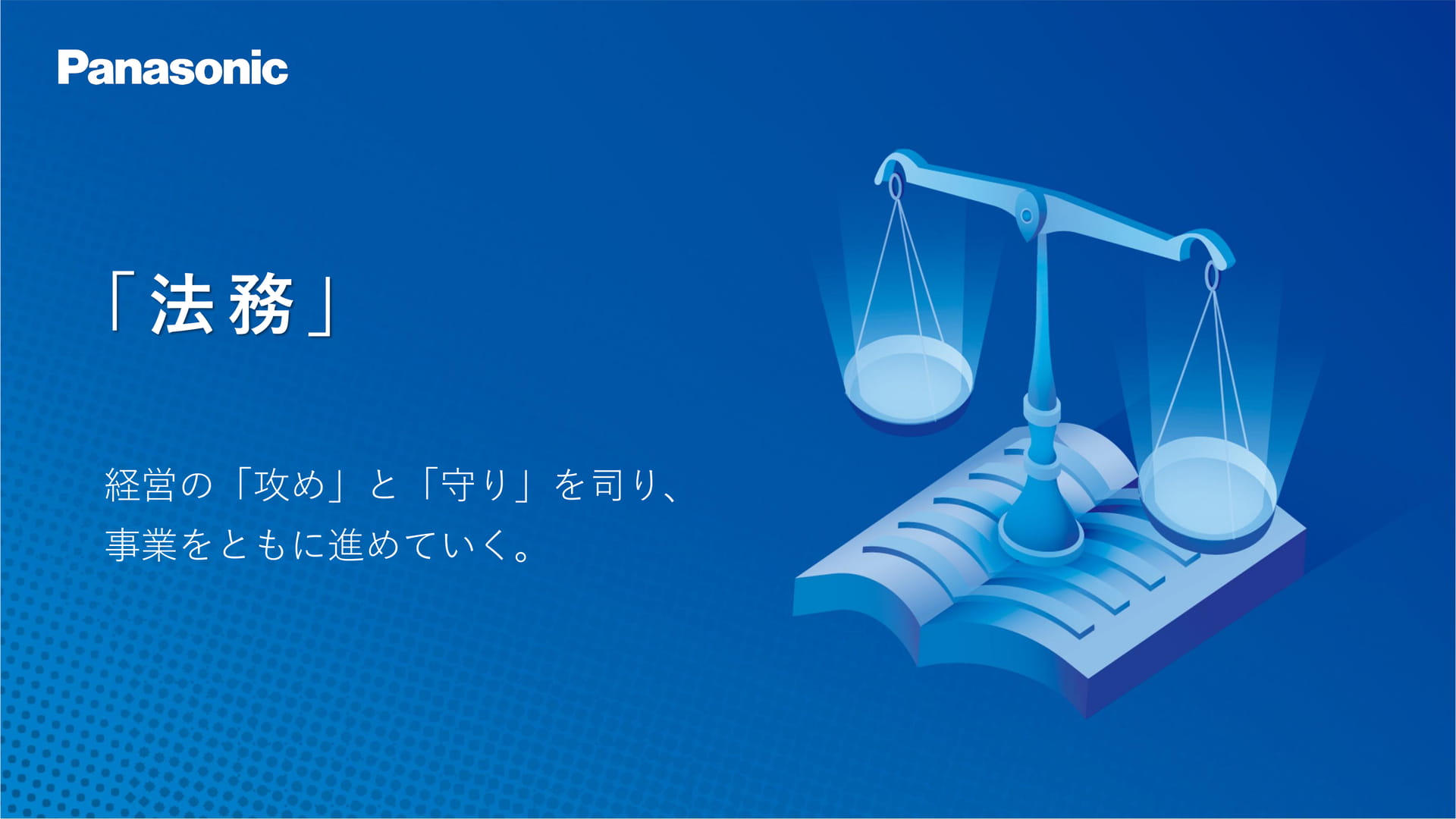 Panasonic

「法務」

経営の「攻め」と「守り」を司り、
事業をともに進めていく。